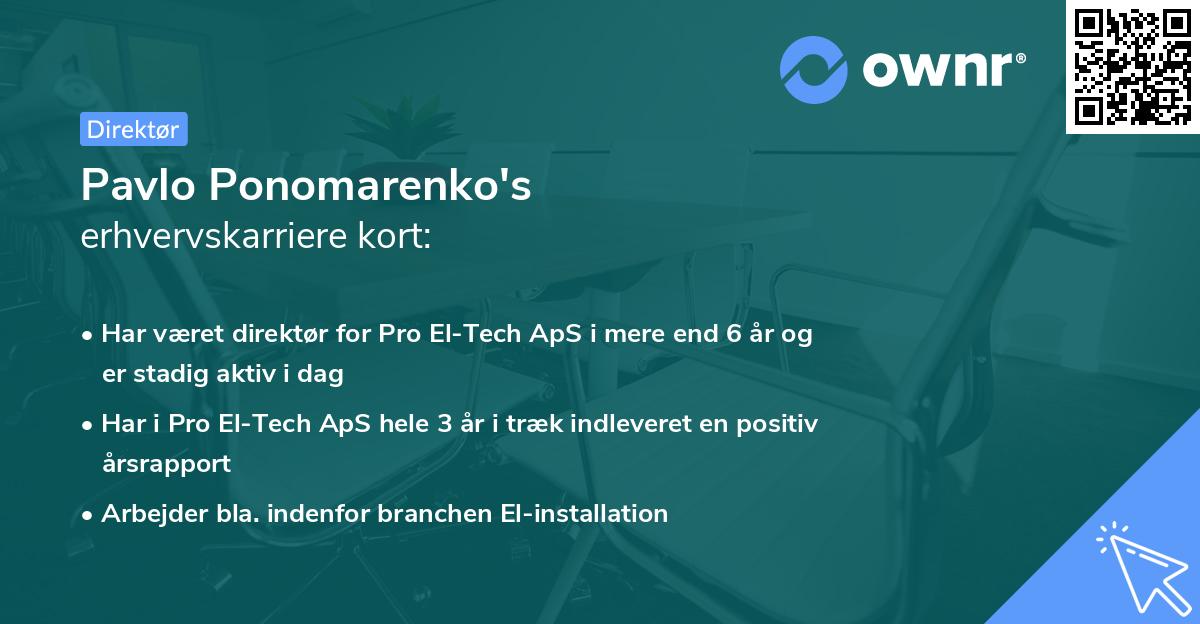 ownr®

Direktør

Pavlo Ponomarenko's
erhvervskarriere kort:

• Har været direktør for Pro El-Tech ApS i mere end 6 år og er stadig aktiv i dag

• Har i Pro El-Tech ApS hele 3 år i træk indleveret en positiv årsrapport

• Arbejder bla. indenfor branchen El-installation